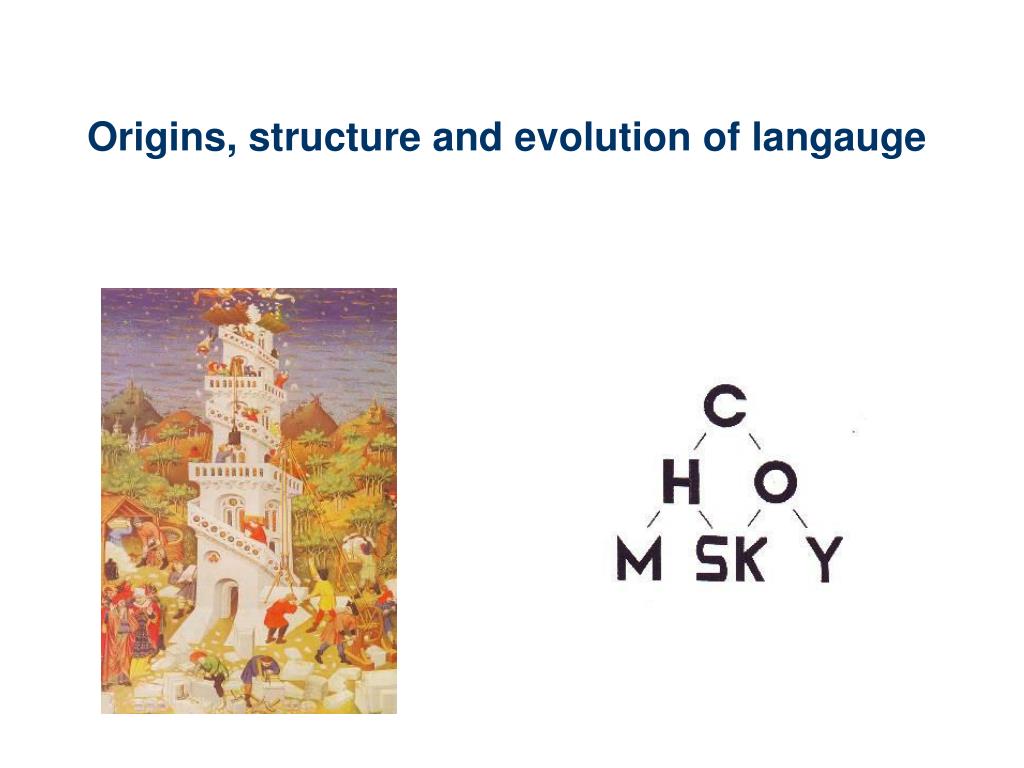 Origins, structure and evolution of langauge

C
H O
M SK Y